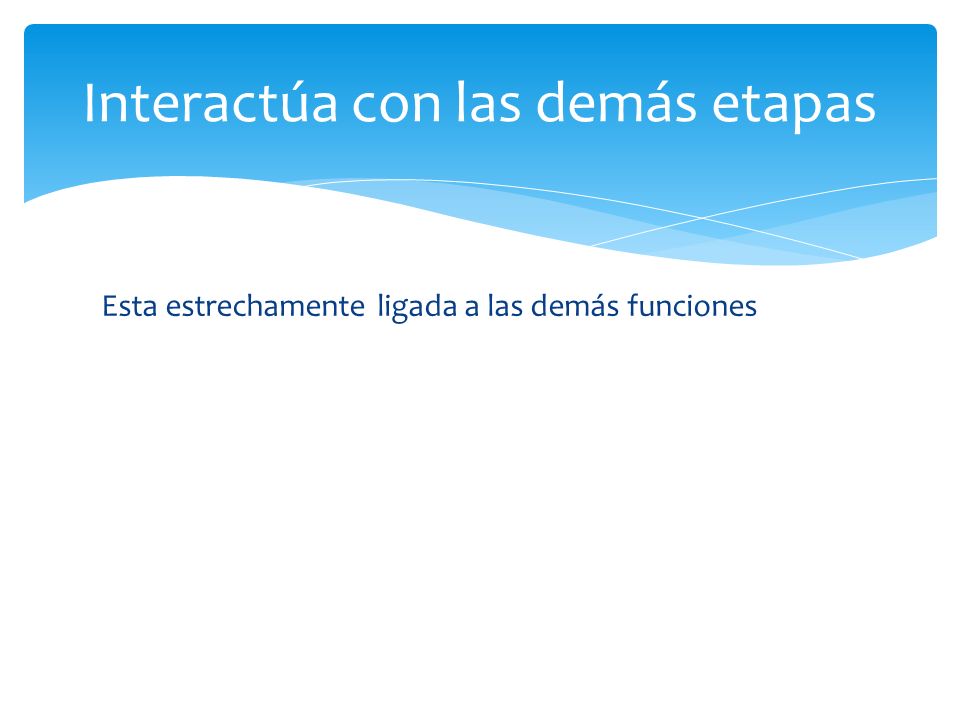 Interactúa con las demás etapas

Esta estrechamente ligada a las demás funciones